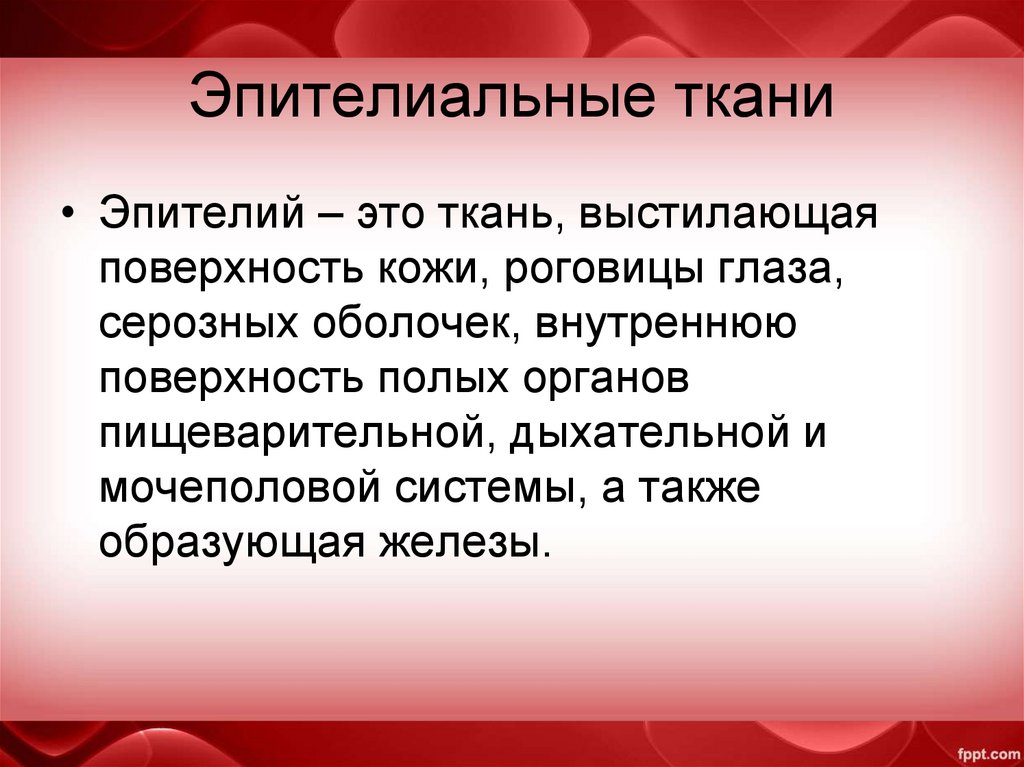 Эпителиальные ткани

• Эпителий – это ткань, выстилающая поверхность кожи, роговицы глаза, серозных оболочек, внутреннюю поверхность полых органов пищеварительной, дыхательной и мочеполовой системы, а также образующая железы.

fppt.com